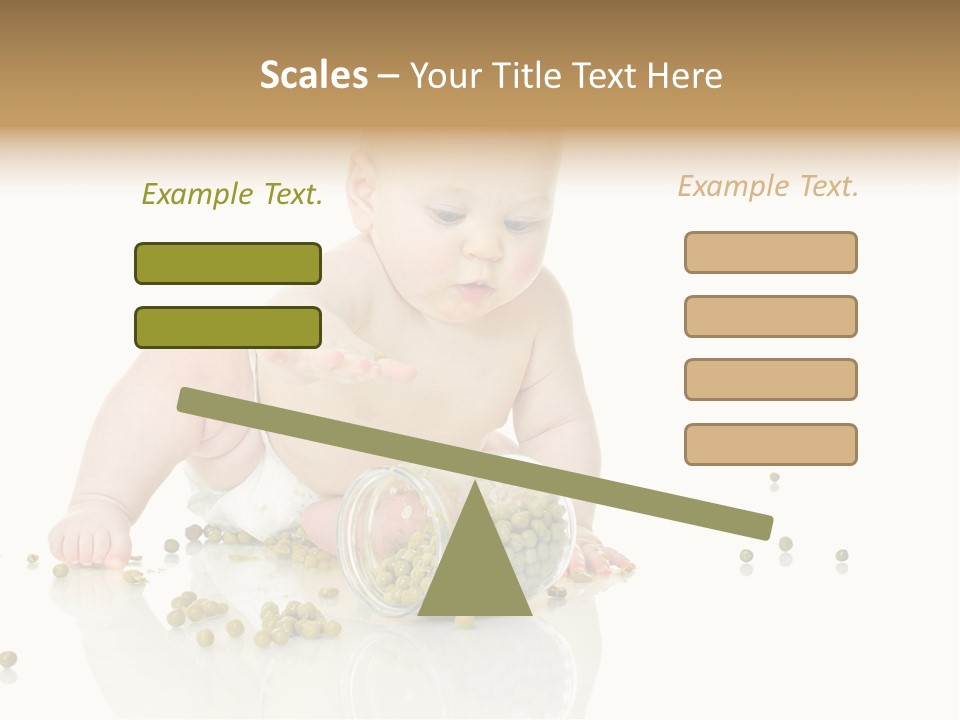 Scales – Your Title Text Here

Example Text.

Example Text.